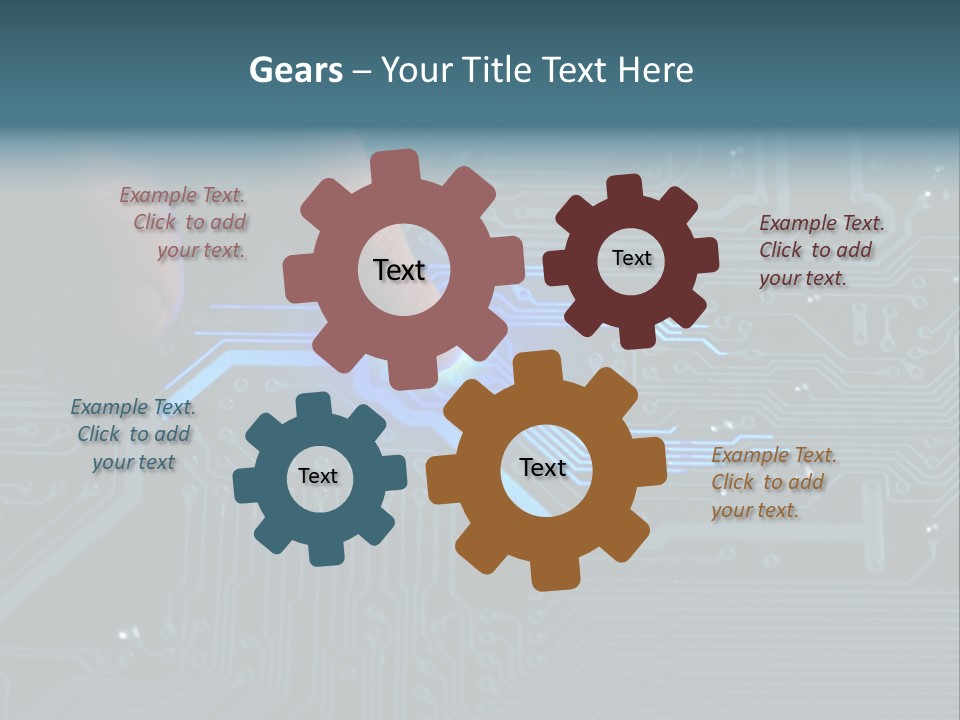 Gears – Your Title Text Here

Example Text. Click to add your text.

Text

Text

Example Text. Click to add your text.

Example Text. Click to add your text

Text

Text

Example Text. Click to add your text.